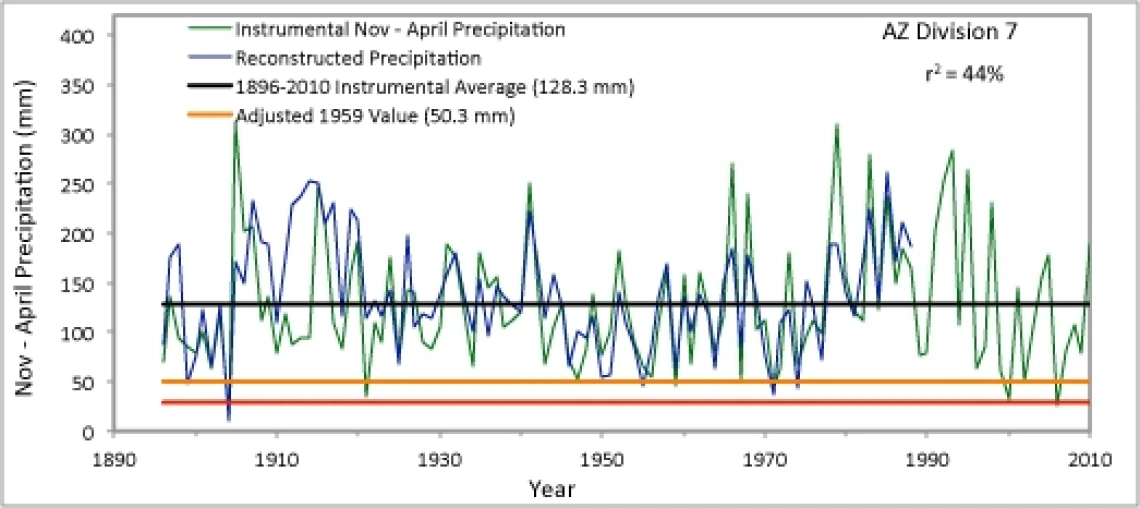 Instrumental Nov - April Precipitation
Reconstructed Precipitation
1896-2010 Instrumental Average (128.3 mm)
Adjusted 1959 Value (50.3 mm)

AZ Division 7

$r^2 = 44\%$

Nov - April Precipitation (mm)

400
350
300
250
200
150
100
50
0

1890
1910
1930
1950
1970
1990
2010

Year